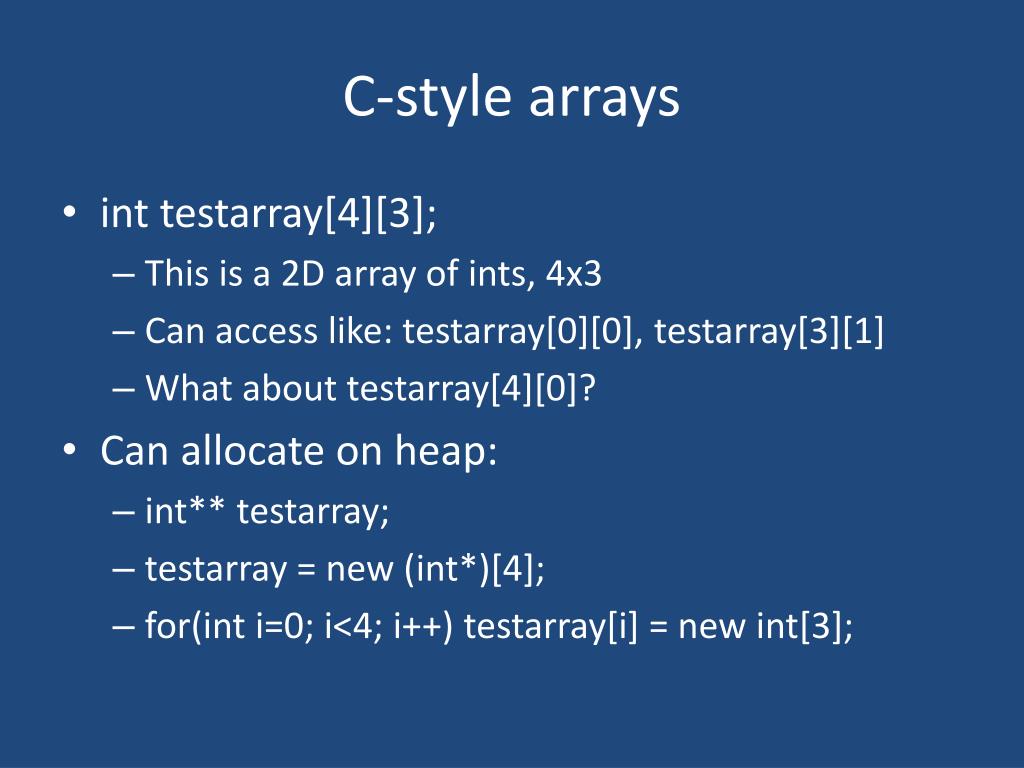 C-style arrays

• int testarray[4][3];
  – This is a 2D array of ints, 4x3
  – Can access like: testarray[0][0], testarray[3][1]
  – What about testarray[4][0]?
• Can allocate on heap:
  – int** testarray;
  – testarray = new (int*)[4];
  – for(int i=0; i<4; i++) testarray[i] = new int[3];